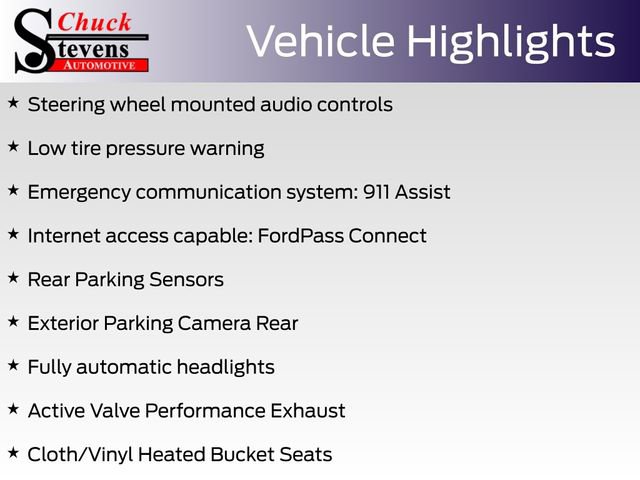 Chuck Stevens AUTOMOTIVE

Vehicle Highlights

★ Steering wheel mounted audio controls

★ Low tire pressure warning

★ Emergency communication system: 911 Assist

★ Internet access capable: FordPass Connect

★ Rear Parking Sensors

★ Exterior Parking Camera Rear

★ Fully automatic headlights

★ Active Valve Performance Exhaust

★ Cloth/Vinyl Heated Bucket Seats